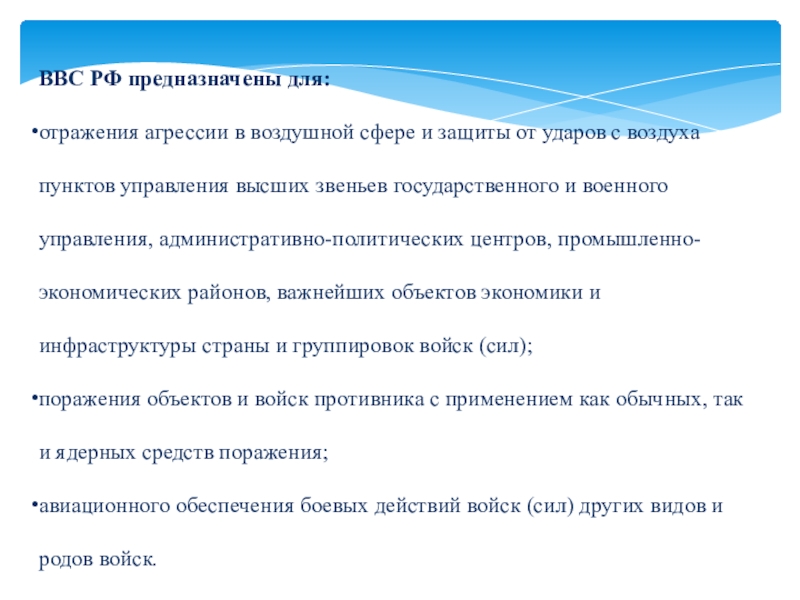 ВВС РФ предназначены для:

•отражения агрессии в воздушной сфере и защиты от ударов с воздуха пунктов управления высших звеньев государственного и военного управления, административно-политических центров, промышленно-экономических районов, важнейших объектов экономики и инфраструктуры страны и группировок войск (сил);

•поражения объектов и войск противника с применением как обычных, так и ядерных средств поражения;

•авиационного обеспечения боевых действий войск (сил) других видов и родов войск.